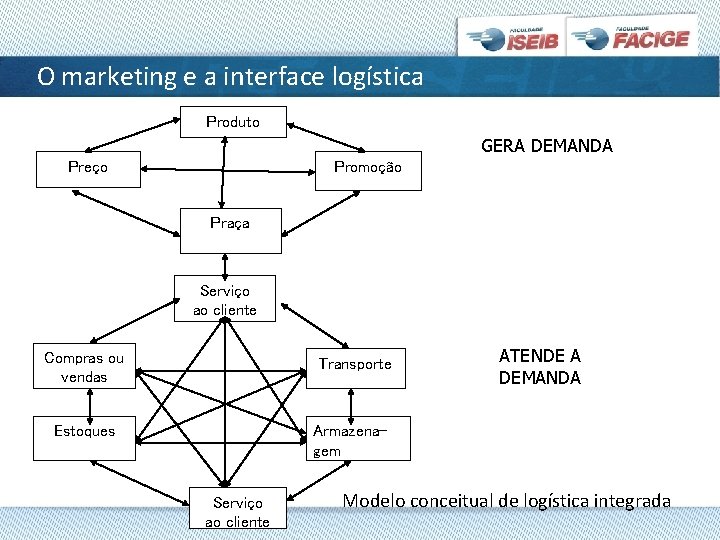 FACULDADE ISEIB
FACULDADE FACIGE

O marketing e a interface logística

Produto

Preço

Promoção

Praça

GERA DEMANDA

Serviço ao cliente

Compras ou vendas

Transporte

Estoques

Armazenagem

Serviço ao cliente

ATENDE A DEMANDA

Modelo conceitual de logística integrada